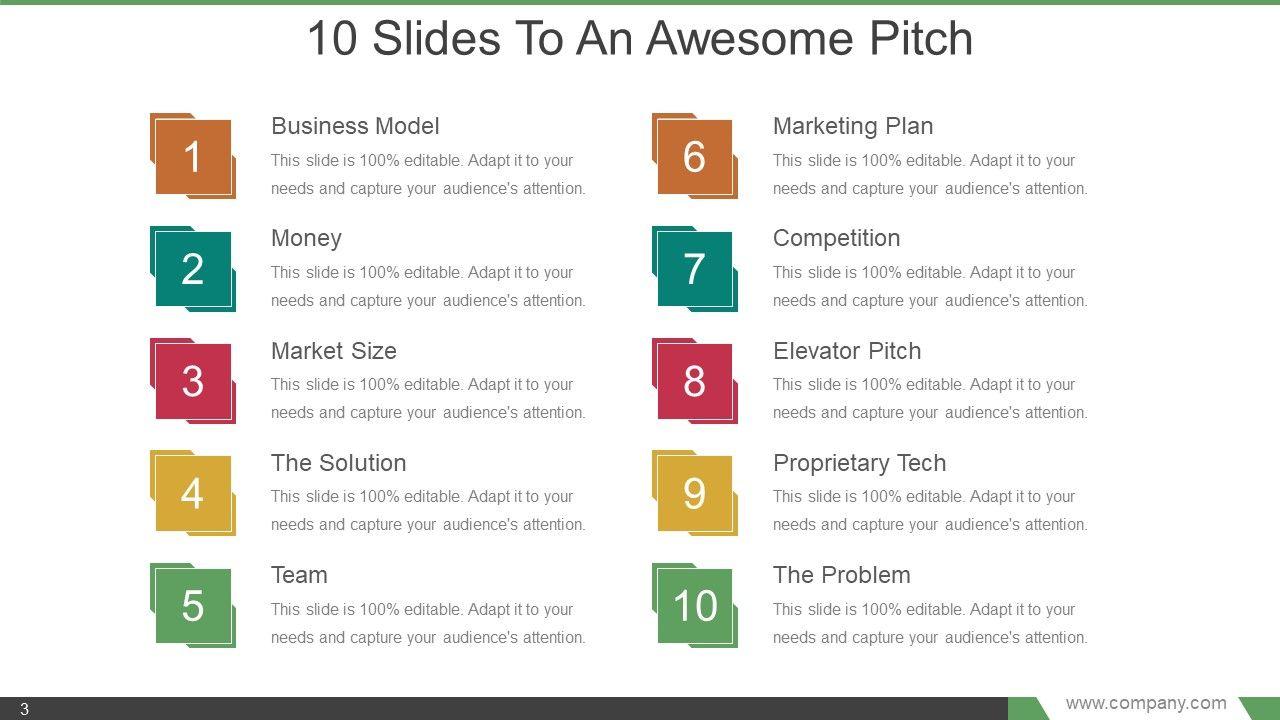 10 Slides To An Awesome Pitch

1
Business Model
This slide is 100% editable. Adapt it to your needs and capture your audience's attention.

2
Money
This slide is 100% editable. Adapt it to your needs and capture your audience's attention.

3
Market Size
This slide is 100% editable. Adapt it to your needs and capture your audience's attention.

4
The Solution
This slide is 100% editable. Adapt it to your needs and capture your audience's attention.

5
Team
This slide is 100% editable. Adapt it to your needs and capture your audience's attention.

6
Marketing Plan
This slide is 100% editable. Adapt it to your needs and capture your audience's attention.

7
Competition
This slide is 100% editable. Adapt it to your needs and capture your audience's attention.

8
Elevator Pitch
This slide is 100% editable. Adapt it to your needs and capture your audience's attention.

9
Proprietary Tech
This slide is 100% editable. Adapt it to your needs and capture your audience's attention.

10
The Problem
This slide is 100% editable. Adapt it to your needs and capture your audience's attention.

3
www.company.com